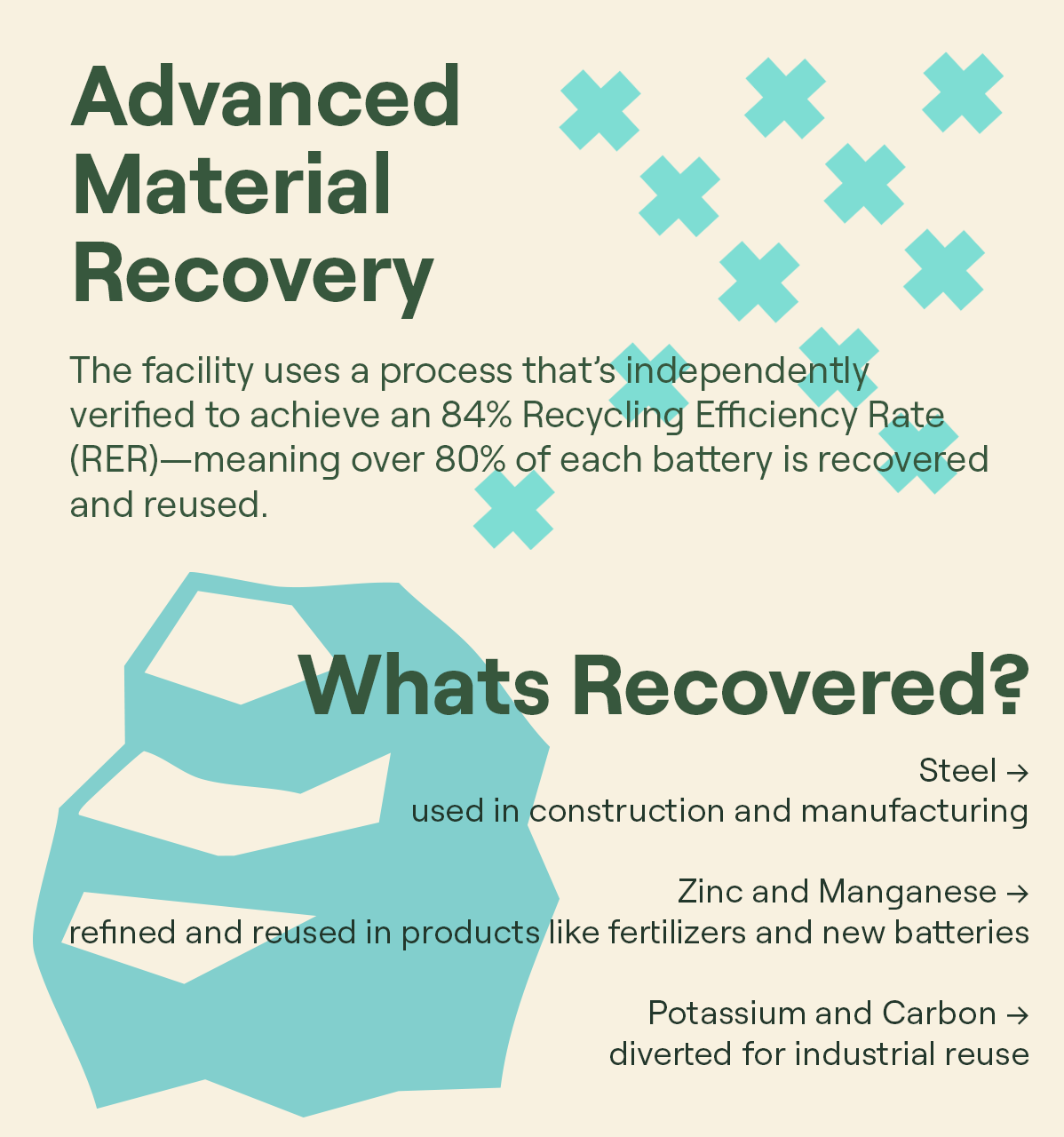 Advanced Material Recovery

The facility uses a process that's independently verified to achieve an 84% Recycling Efficiency Rate (RER)—meaning over 80% of each battery is recovered and reused.

Whats Recovered?

Steel → used in construction and manufacturing

Zinc and Manganese → refined and reused in products like fertilizers and new batteries

Potassium and Carbon → diverted for industrial reuse